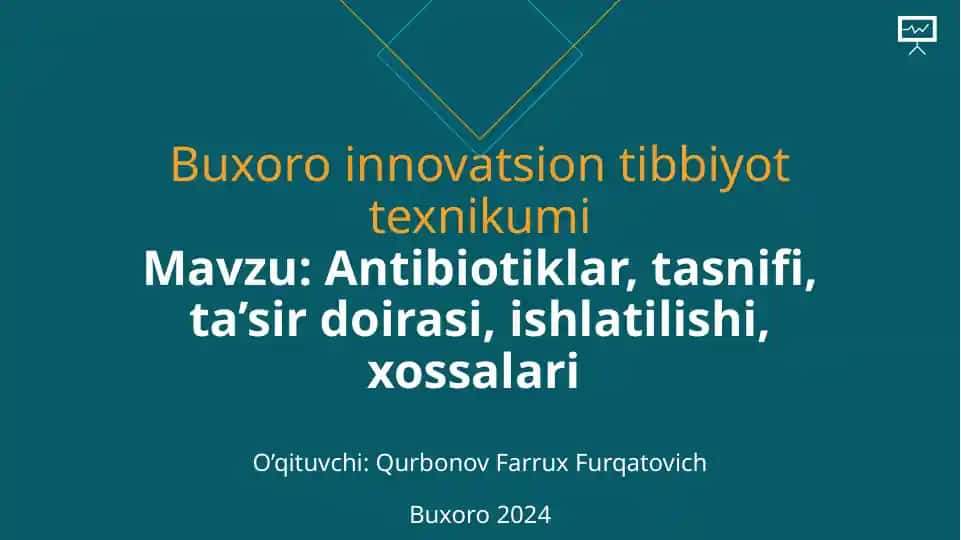 Buxoro innovatsion tibbiyot texnikumi
Mavzu: Antibiotiklar, tasnifi, ta’sir doirasi, ishlatilishi, xossalari

O’qituvchi: Qurbonov Farrux Furqatovich

Buxoro 2024